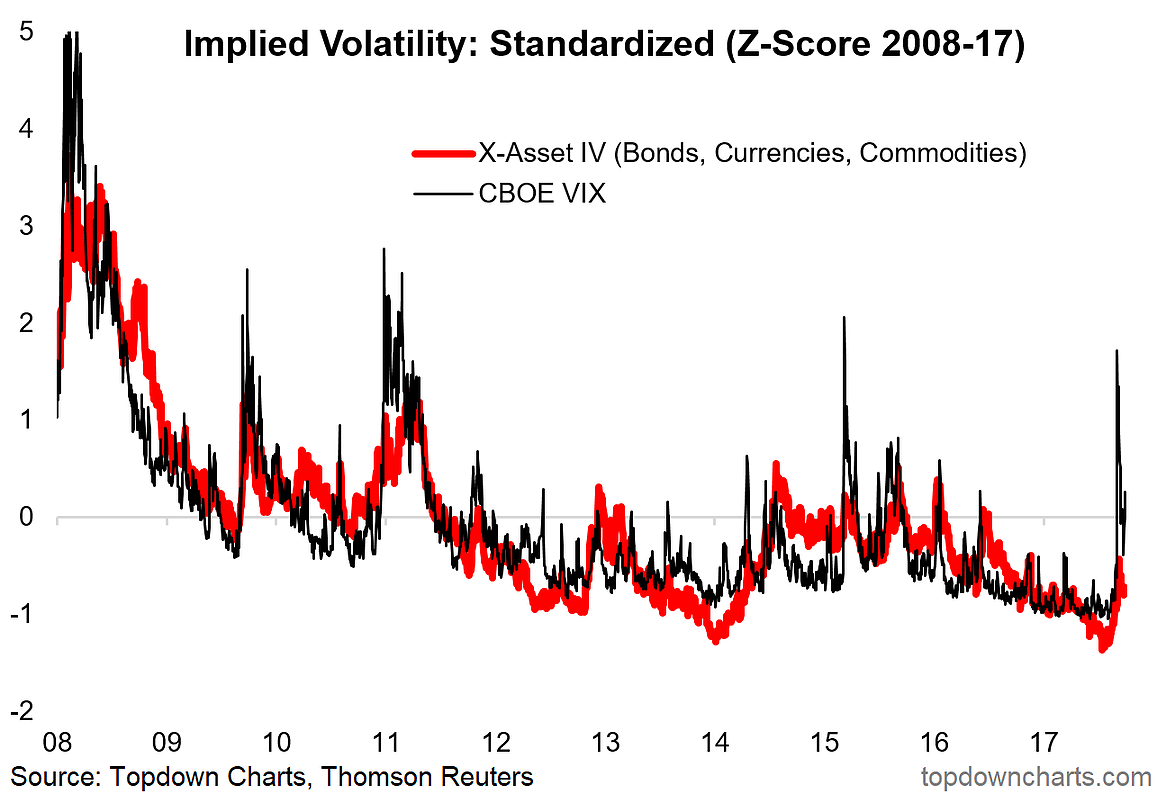 Implied Volatility: Standardized (Z-Score 2008-17)

X-Asset IV (Bonds, Currencies, Commodities)
CBOE VIX

5
4
3
2
1
0
-1
-2

08
09
10
11
12
13
14
15
16
17

Source: Topdown Charts, Thomson Reuters
topdowncharts.com